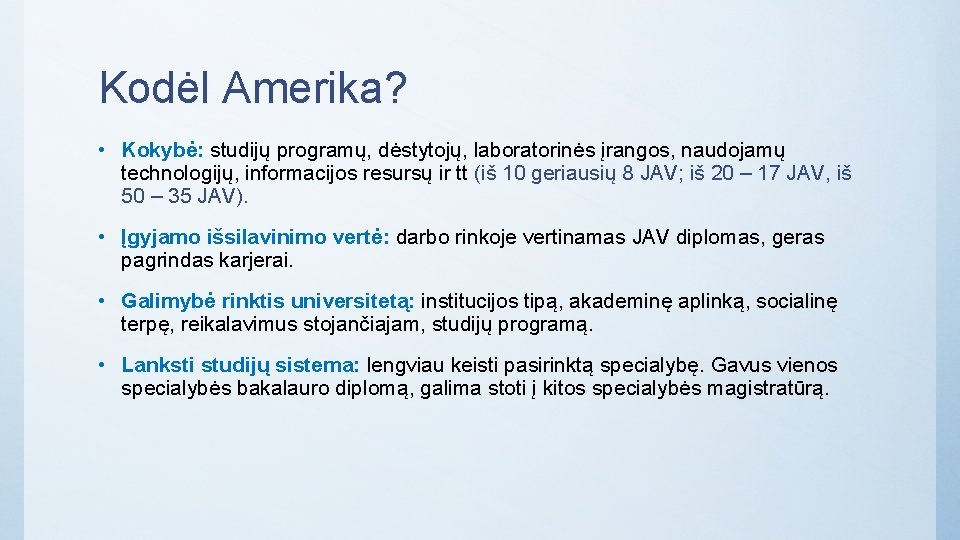 Kodėl Amerika?

• Kokybė: studijų programų, dėstytojų, laboratorinės įrangos, naudojamų technologijų, informacijos resursų ir tt (iš 10 geriausių 8 JAV; iš 20 – 17 JAV, iš 50 – 35 JAV).

• Įgyjamo išsilavinimo vertė: darbo rinkoje vertinamas JAV diplomas, geras pagrindas karjerai.

• Galimybė rinktis universitetą: institucijos tipą, akademinę aplinką, socialinę terpę, reikalavimus stojančiajam, studijų programą.

• Lanksti studijų sistema: lengviau keisti pasirinktą specialybę. Gavus vienos specialybės bakalauro diplomą, galima stoti į kitos specialybės magistratūrą.